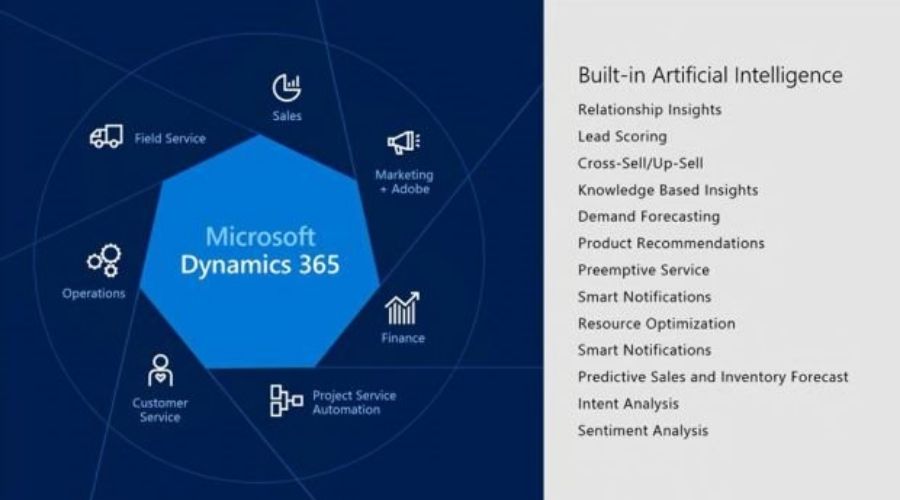 Sales

Field Service

Marketing + Adobe

Microsoft Dynamics 365

Operations

Finance

Customer Service

Project Service Automation

Built-in Artificial Intelligence

Relationship Insights
Lead Scoring
Cross-Sell/Up-Sell
Knowledge Based Insights
Demand Forecasting
Product Recommendations
Preemptive Service
Smart Notifications
Resource Optimization
Smart Notifications
Predictive Sales and Inventory Forecast
Intent Analysis
Sentiment Analysis